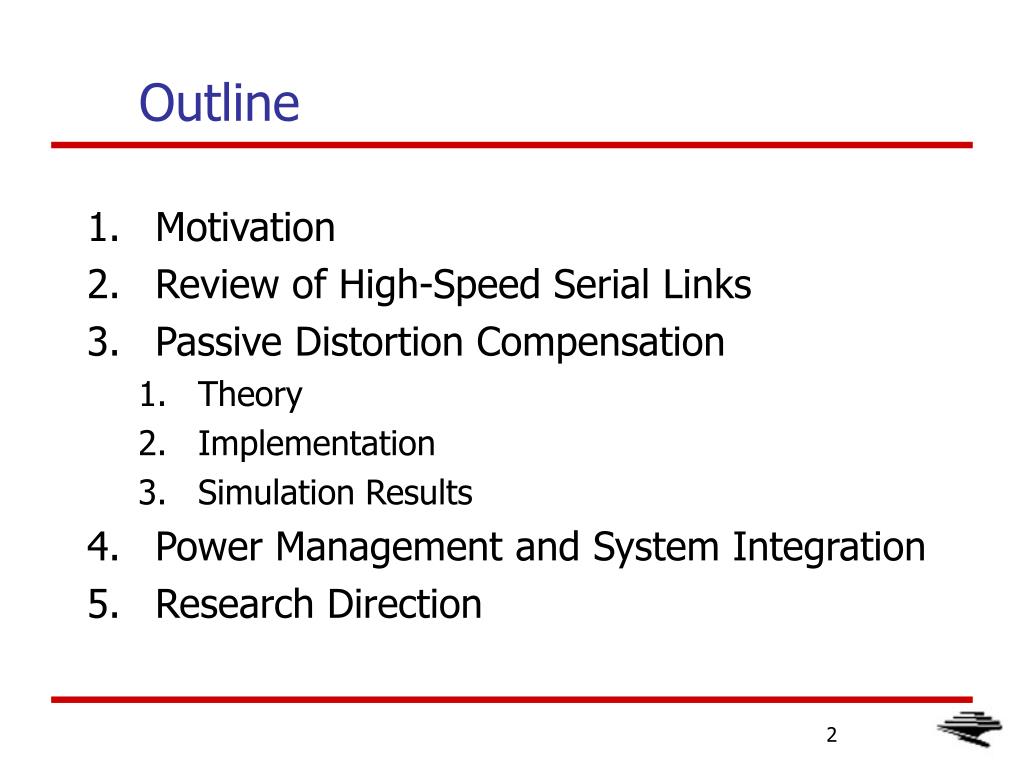 Outline

1. Motivation
2. Review of High-Speed Serial Links
3. Passive Distortion Compensation
   1. Theory
   2. Implementation
   3. Simulation Results
4. Power Management and System Integration
5. Research Direction

2